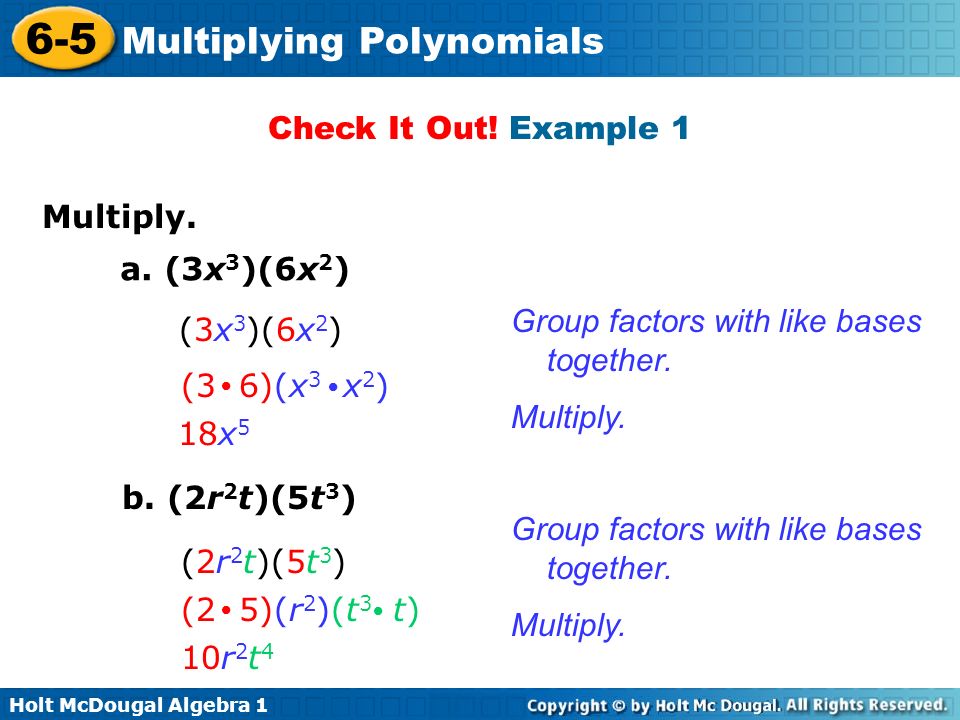 6-5 Multiplying Polynomials

Check It Out! Example 1

Multiply.

a. $(3x^3)(6x^2)$

$(3x^3)(6x^2)$

$(3 \cdot 6)(x^3 \cdot x^2)$

$18x^5$

Group factors with like bases together.

Multiply.

b. $(2r^2t)(5t^3)$

$(2r^2t)(5t^3)$

$(2 \cdot 5)(r^2)(t^3 \cdot t)$

$10r^2t^4$

Group factors with like bases together.

Multiply.

Holt McDougal Algebra 1

Copyright © by Holt Mc Dougal. All Rights Reserved.